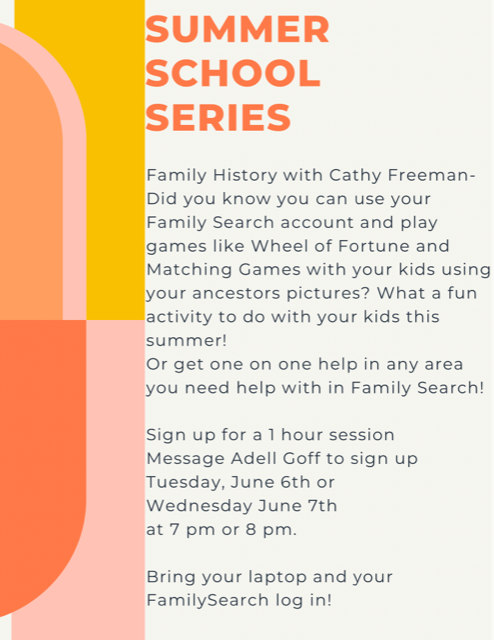 SUMMER SCHOOL SERIES

Family History with Cathy Freeman- Did you know you can use your Family Search account and play games like Wheel of Fortune and Matching Games with your kids using your ancestors pictures? What a fun activity to do with your kids this summer!
Or get one on one help in any area you need help with in Family Search!

Sign up for a 1 hour session
Message Adell Goff to sign up
Tuesday, June 6th or
Wednesday June 7th
at 7 pm or 8 pm.

Bring your laptop and your FamilySearch log in!